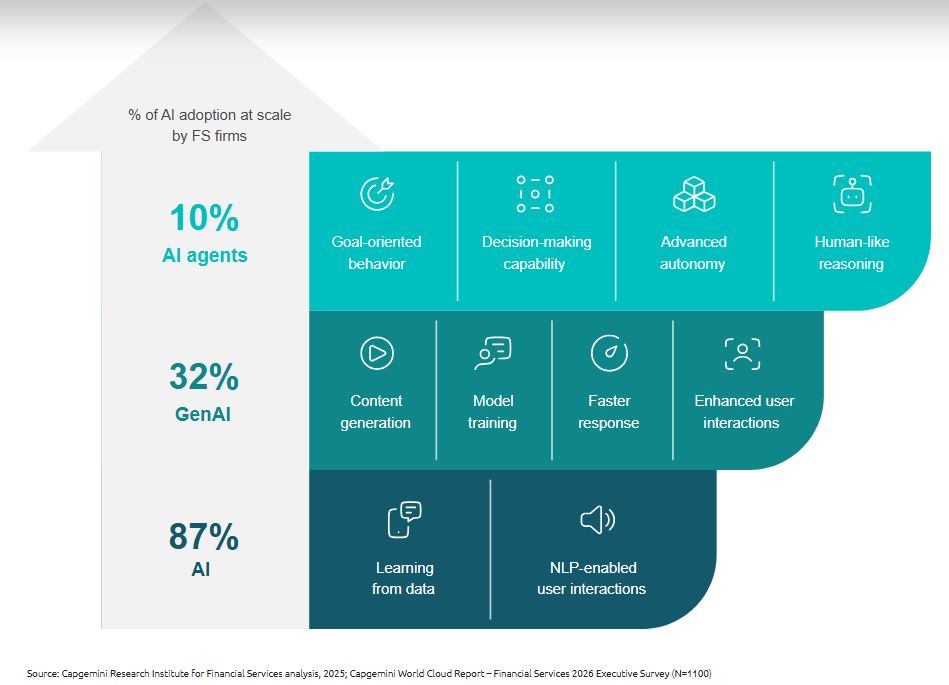 % of AI adoption at scale by FS firms

10%
AI agents

Goal-oriented behavior

Decision-making capability

Advanced autonomy

Human-like reasoning

32%
GenAI

Content generation

Model training

Faster response

Enhanced user interactions

87%
AI

Learning from data

NLP-enabled user interactions

Source: Capgemini Research Institute for Financial Services analysis, 2025; Capgemini World Cloud Report – Financial Services 2026 Executive Survey (N=1100)